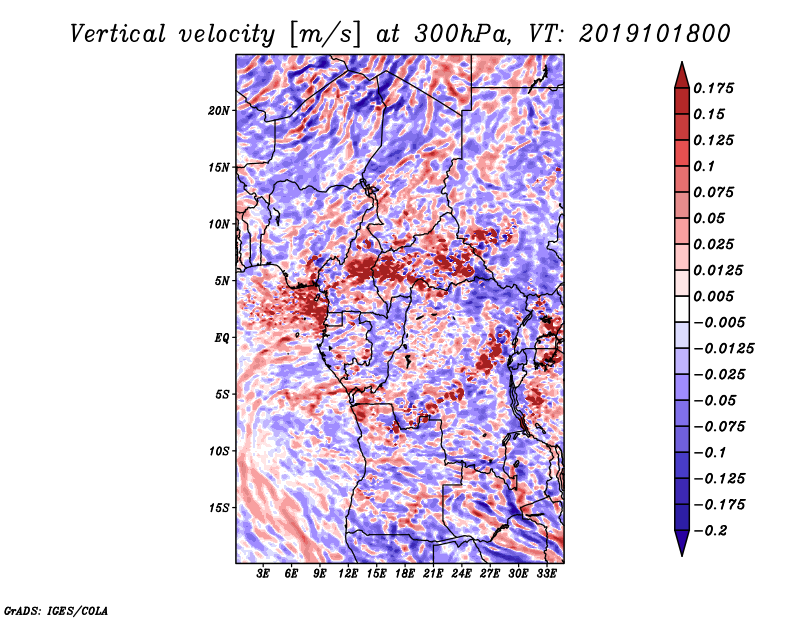 Vertical velocity [m/s] at 300hPa, VT: 2019101800

20N
15N
10N
5N
EQ
5S
10S
15S

3E 6E 9E 12E 15E 18E 21E 24E 27E 30E 33E

0.175
0.15
0.125
0.1
0.075
0.05
0.025
0.0125
0.005
−0.005
−0.0125
−0.025
−0.05
−0.075
−0.1
−0.125
−0.175
−0.2

GrADS: IGES/COLA